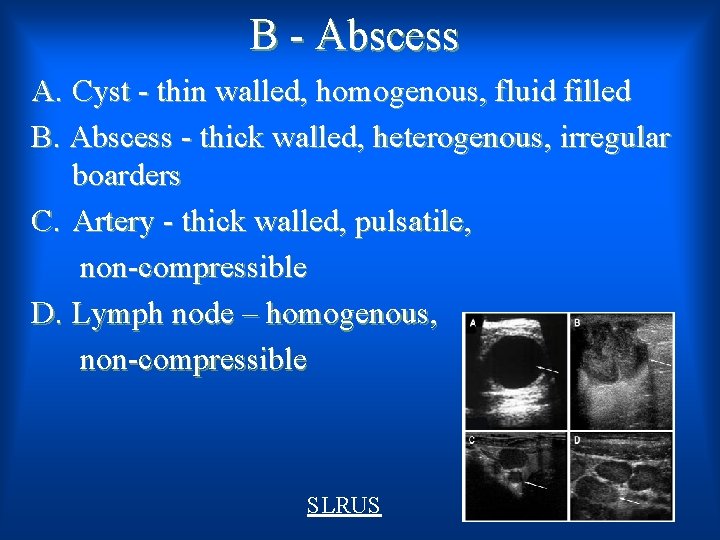 B - Abscess

A. Cyst - thin walled, homogenous, fluid filled

B. Abscess - thick walled, heterogenous, irregular boarders

C. Artery - thick walled, pulsatile, non-compressible

D. Lymph node – homogenous, non-compressible

A

B

C

D

SLRUS